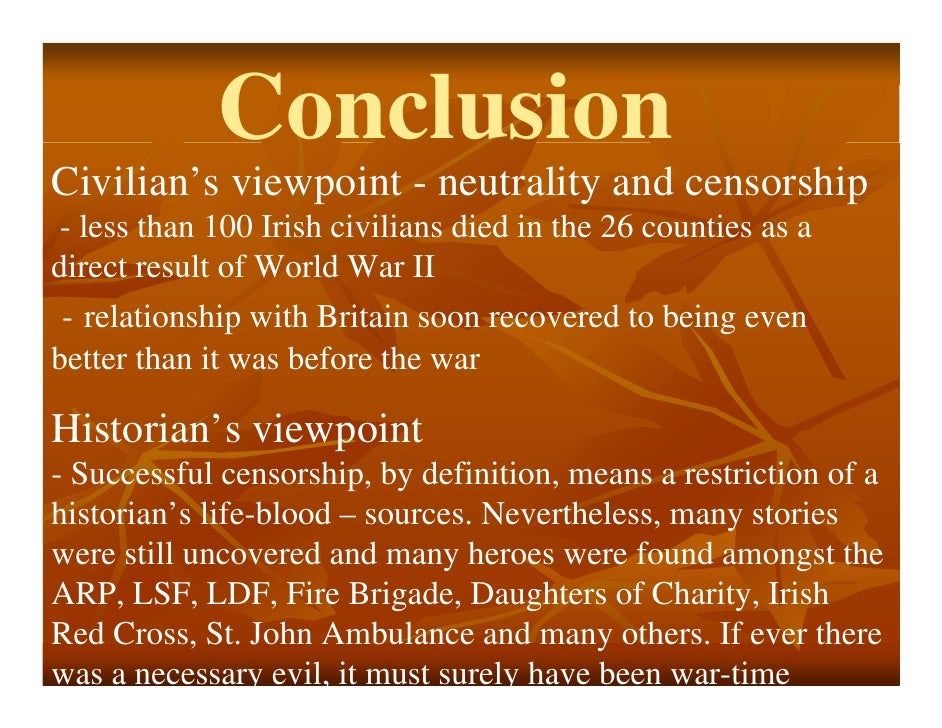 Conclusion

Civilian's viewpoint - neutrality and censorship
- less than 100 Irish civilians died in the 26 counties as a direct result of World War II
- relationship with Britain soon recovered to being even better than it was before the war

Historian's viewpoint
- Successful censorship, by definition, means a restriction of a historian's life-blood – sources. Nevertheless, many stories were still uncovered and many heroes were found amongst the ARP, LSF, LDF, Fire Brigade, Daughters of Charity, Irish Red Cross, St. John Ambulance and many others. If ever there was a necessary evil, it must surely have been war-time